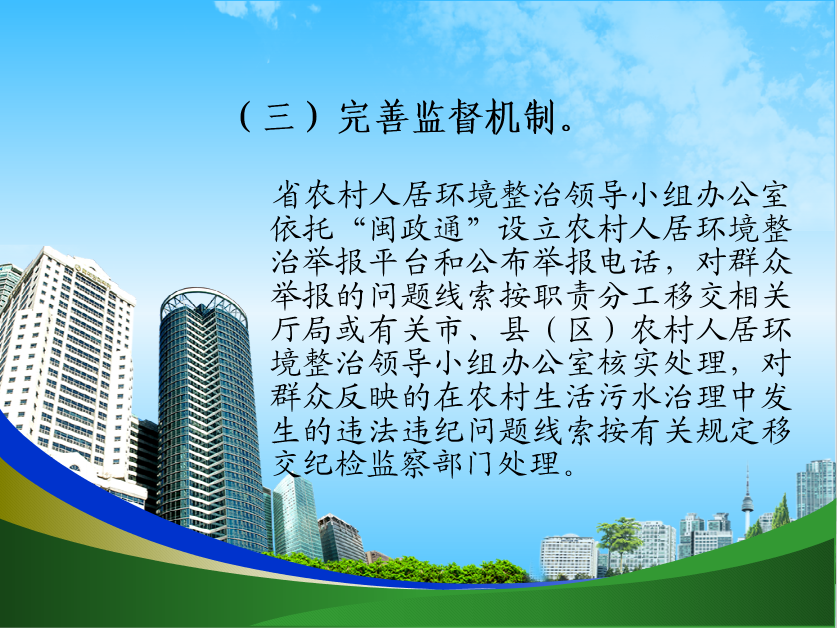 （三）完善监督机制。

省农村人居环境整治领导小组办公室依托“闽政通”设立农村人居环境整治举报平台和公布举报电话，对群众举报的问题线索按职责分工移交相关厅局或有关市、县（区）农村人居环境整治领导小组办公室核实处理，对群众反映的在农村生活污水治理中发生的违法违纪问题线索按有关规定移交纪检监察部门处理。